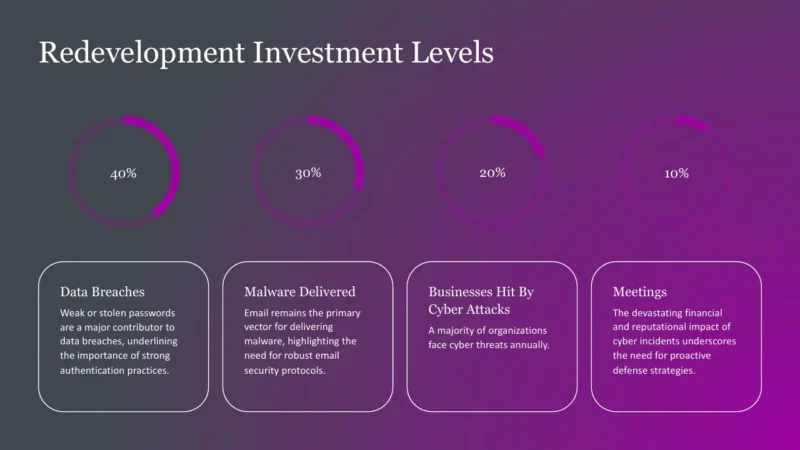 Redevelopment Investment Levels

40%

30%

20%

10%

Data Breaches

Weak or stolen passwords are a major contributor to data breaches, underlining the importance of strong authentication practices.

Malware Delivered

Email remains the primary vector for delivering malware, highlighting the need for robust email security protocols.

Businesses Hit By Cyber Attacks

A majority of organizations face cyber threats annually.

Meetings

The devastating financial and reputational impact of cyber incidents underscores the need for proactive defense strategies.